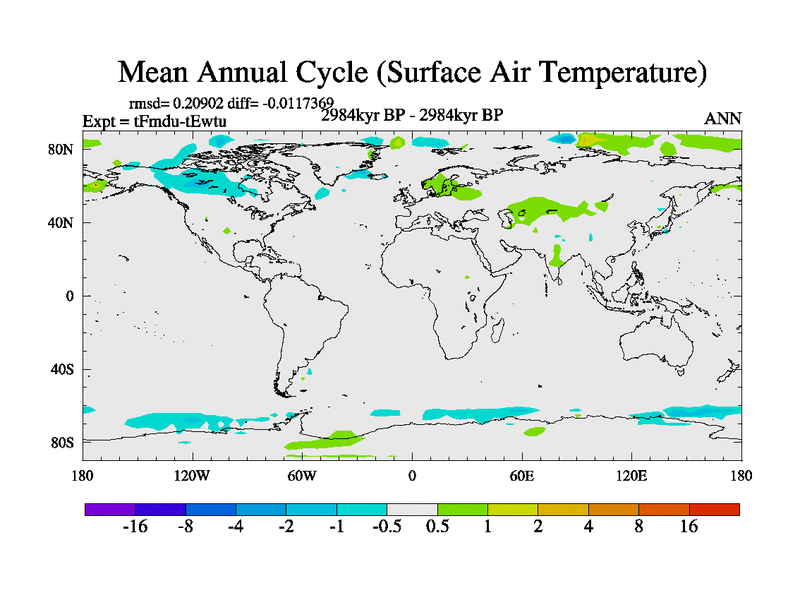 Mean Annual Cycle (Surface Air Temperature)

rmsd= 0.20902 diff= -0.0117369

Expt = tFmdu-tEwtu

2984kyr BP - 2984kyr BP

ANN

80N
40N
0
40S
80S

180 120W 60W 0 60E 120E 180

-16 -8 -4 -2 -1 -0.5 0.5 1 2 4 8 16